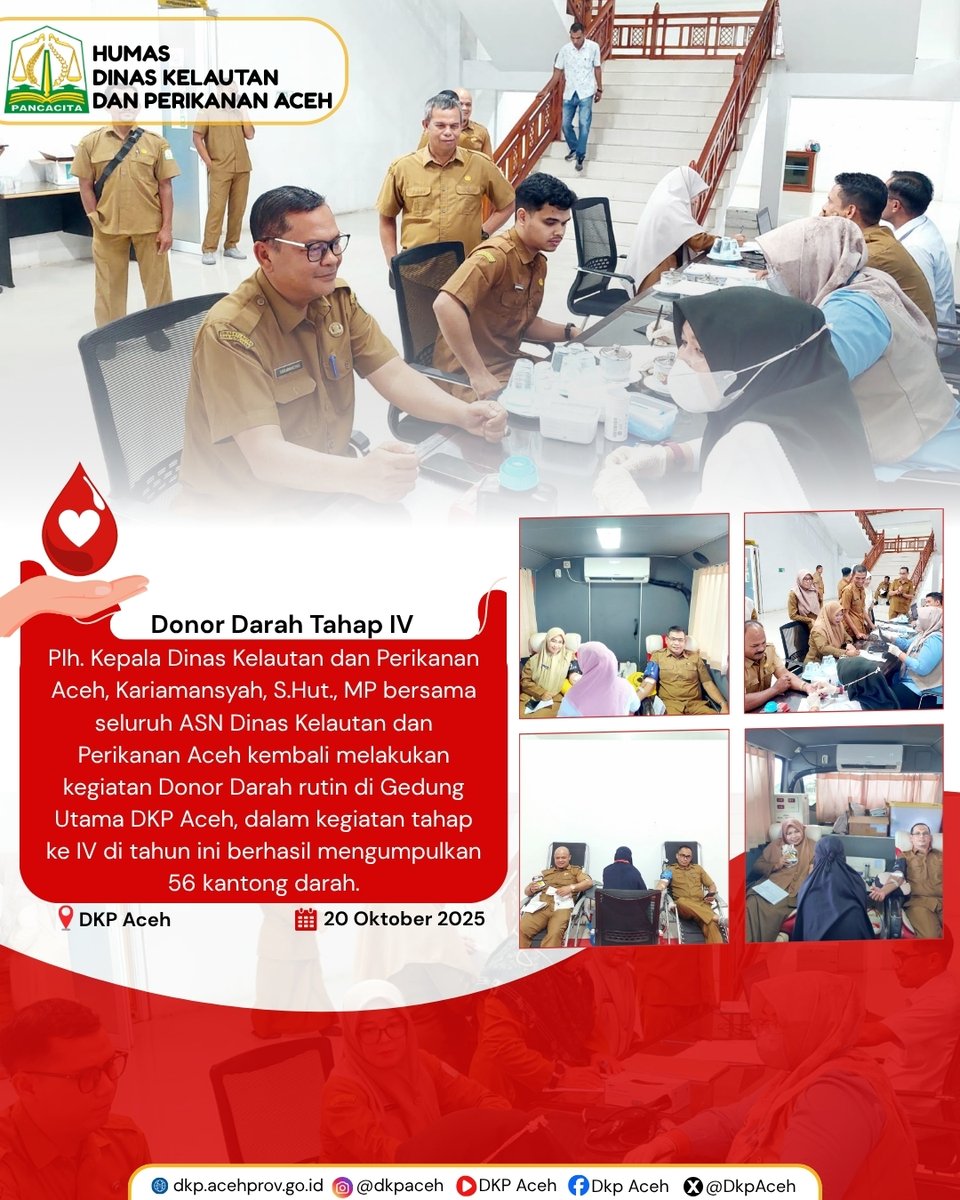 PANCACITA

HUMAS
DINAS KELAUTAN
DAN PERIKANAN ACEH

Donor Darah Tahap IV

Plh. Kepala Dinas Kelautan dan Perikanan Aceh, Kariamansyah, S.Hut., MP bersama seluruh ASN Dinas Kelautan dan Perikanan Aceh kembali melakukan kegiatan Donor Darah rutin di Gedung Utama DKP Aceh, dalam kegiatan tahap ke IV di tahun ini berhasil mengumpulkan 56 kantong darah.

DKP Aceh

20 Oktober 2025

dkp.acehprov.go.id @dkpaceh DKP Aceh Dkp Aceh @DkpAceh